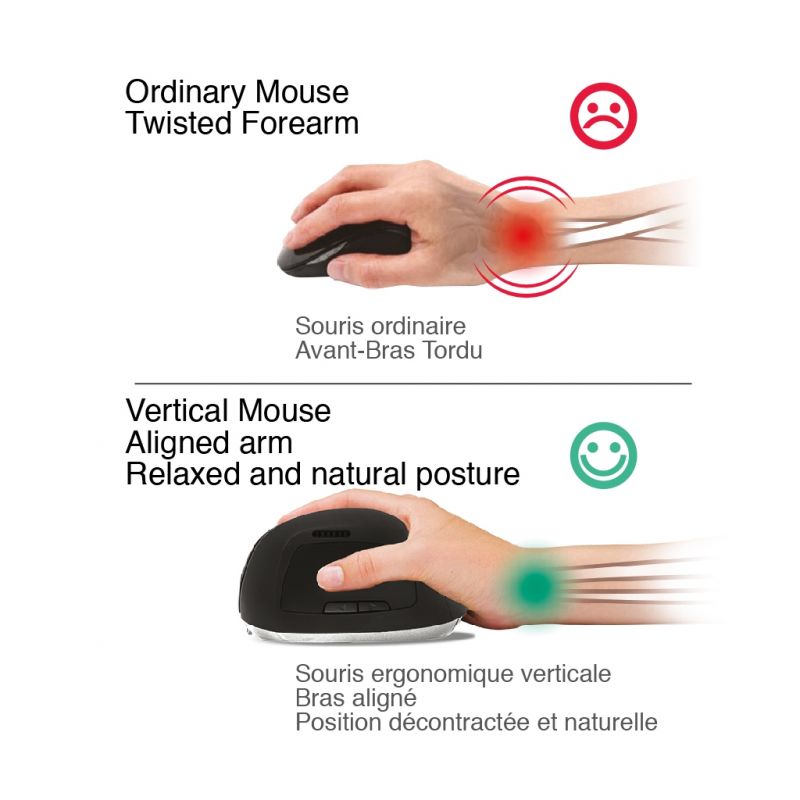 Ordinary Mouse
Twisted Forearm

Souris ordinaire
Avant-Bras Tordu

Vertical Mouse
Aligned arm
Relaxed and natural posture

Souris ergonomique verticale
Bras aligné
Position décontractée et naturelle